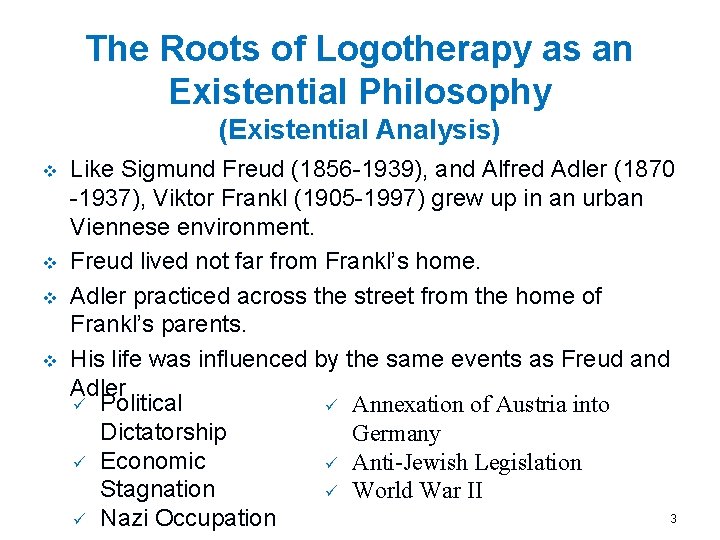 The Roots of Logotherapy as an Existential Philosophy
(Existential Analysis)

❖ Like Sigmund Freud (1856-1939), and Alfred Adler (1870 -1937), Viktor Frankl (1905-1997) grew up in an urban Viennese environment.

❖ Freud lived not far from Frankl's home.

❖ Adler practiced across the street from the home of Frankl's parents.

❖ His life was influenced by the same events as Freud and Adler

✓ Political Dictatorship
✓ Economic Stagnation
✓ Nazi Occupation

✓ Annexation of Austria into Germany
✓ Anti-Jewish Legislation
✓ World War II

3